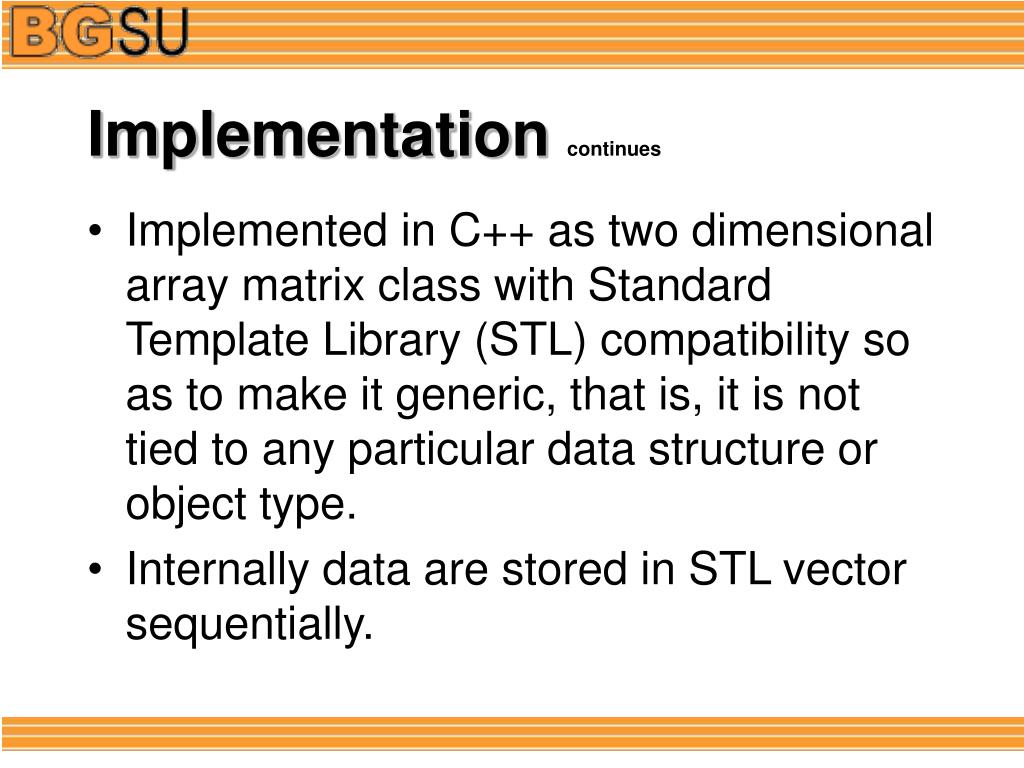 BGSU

Implementation continues

• Implemented in C++ as two dimensional array matrix class with Standard Template Library (STL) compatibility so as to make it generic, that is, it is not tied to any particular data structure or object type.

• Internally data are stored in STL vector sequentially.